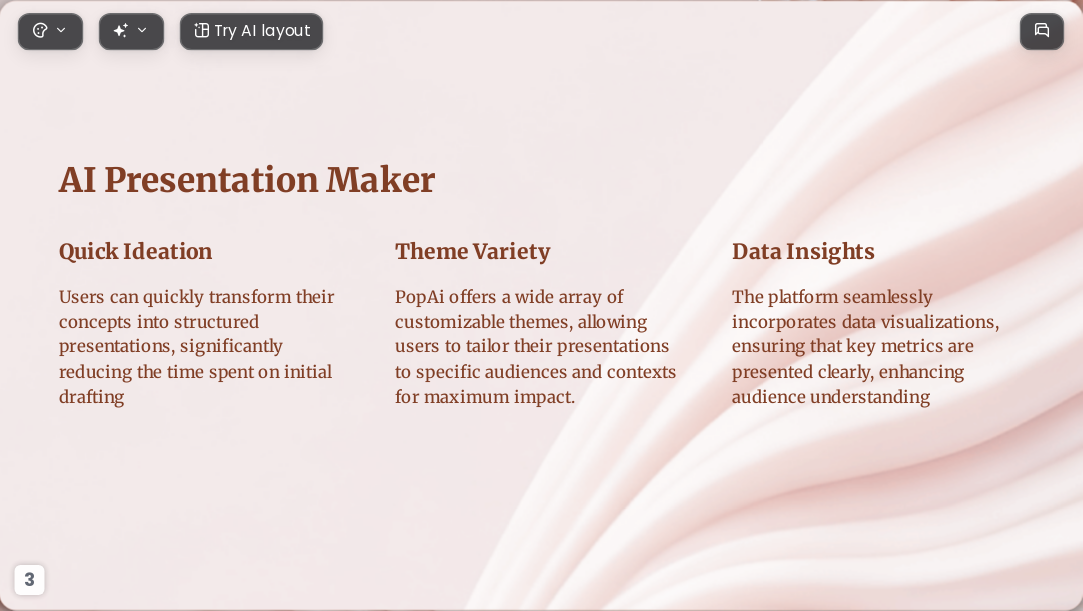 Try AI layout

AI Presentation Maker

Quick Ideation

Users can quickly transform their concepts into structured presentations, significantly reducing the time spent on initial drafting

Theme Variety

PopAi offers a wide array of customizable themes, allowing users to tailor their presentations to specific audiences and contexts for maximum impact.

Data Insights

The platform seamlessly incorporates data visualizations, ensuring that key metrics are presented clearly, enhancing audience understanding

3